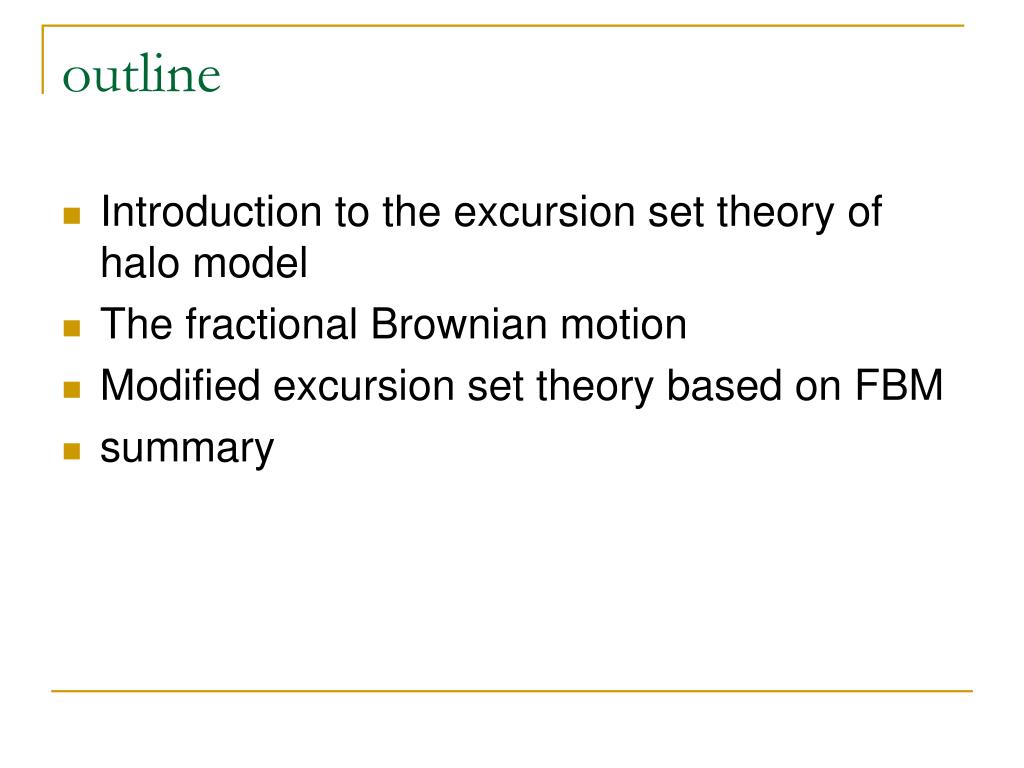 outline

- Introduction to the excursion set theory of halo model
- The fractional Brownian motion
- Modified excursion set theory based on FBM
- summary